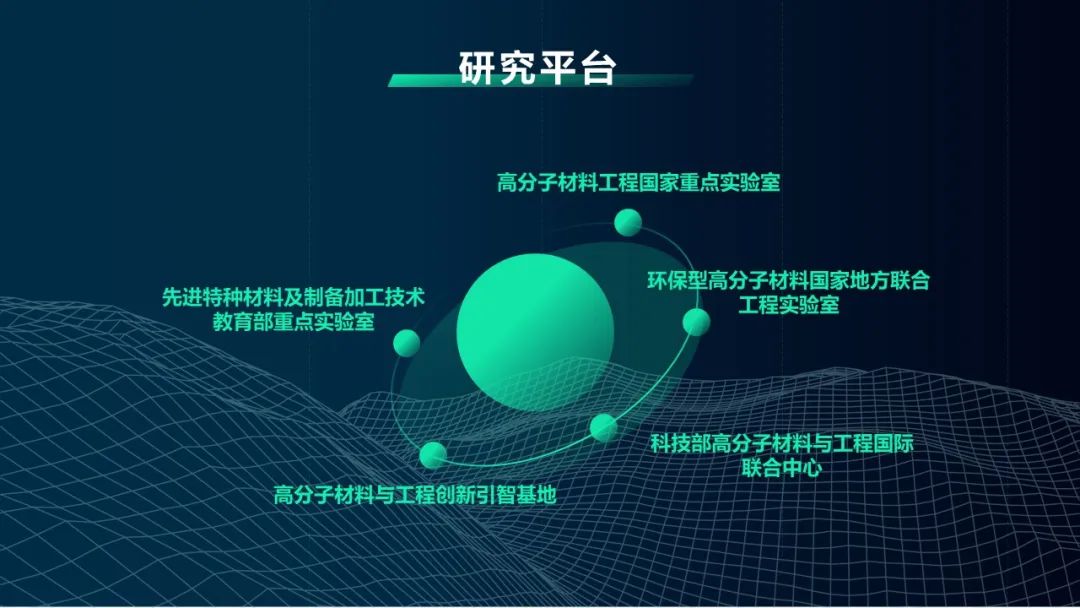 研究平台

高分子材料工程国家重点实验室

先进特种材料及制备加工技术教育部重点实验室

环保型高分子材料国家地方联合工程实验室

科技部高分子材料与工程国际联合中心

高分子材料与工程创新引智基地